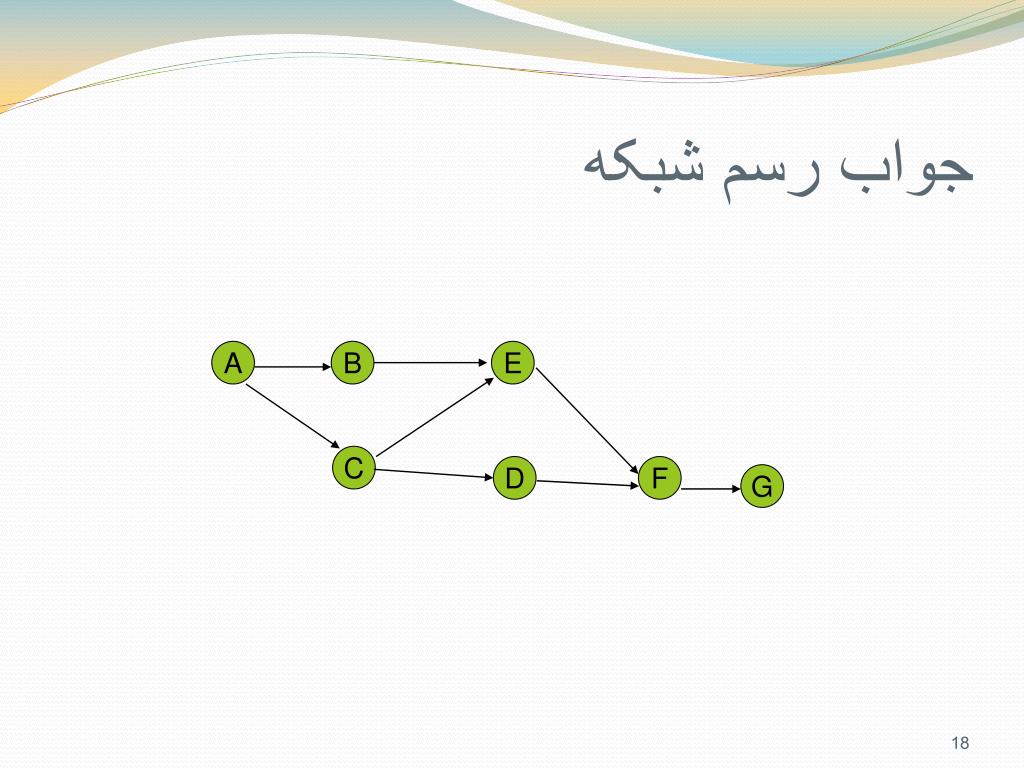 جواب رسم شبکه

A
B
E
C
D
F
G

18